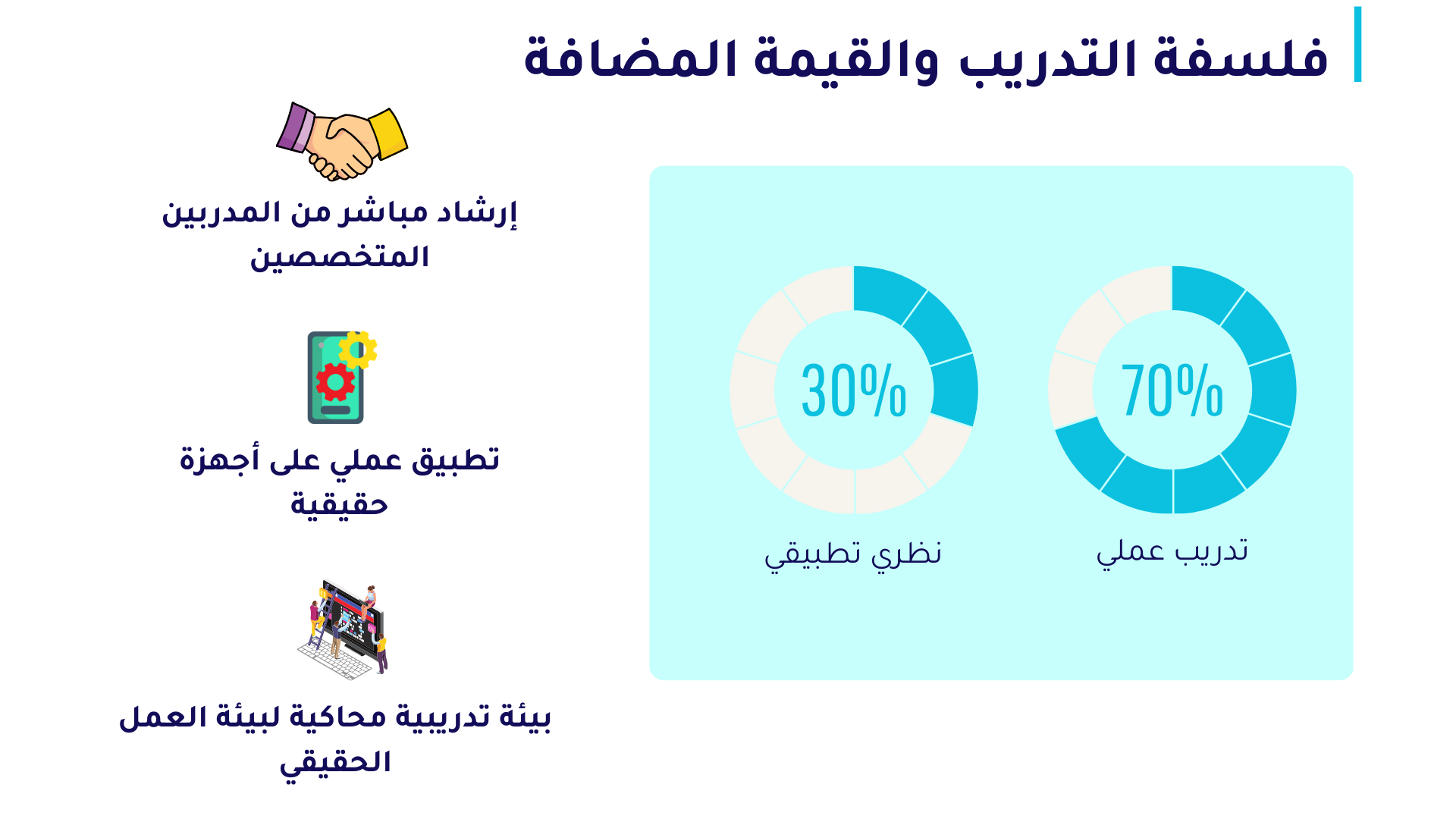 فلسفة التدريب والقيمة المضافة

70%
تدريب عملي

30%
نظري تطبيقي

إرشاد مباشر من المدربين المتخصصين

تطبيق عملي على أجهزة حقيقية

بيئة تدريبية محاكية لبيئة العمل الحقيقي